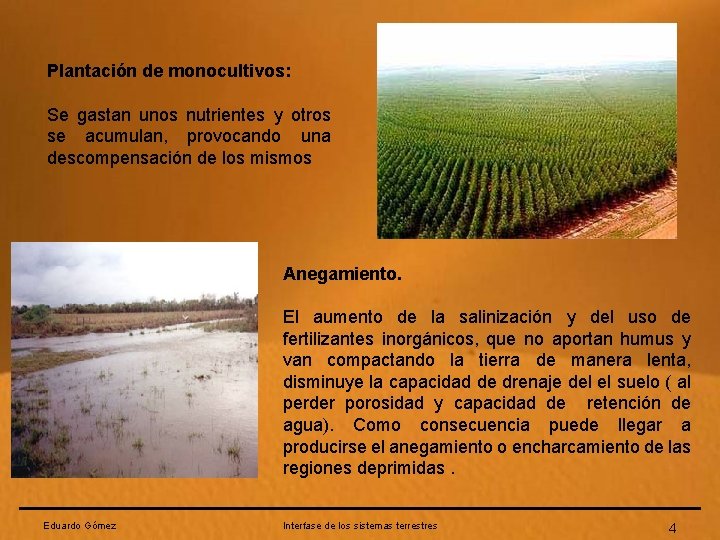 Plantación de monocultivos:

Se gastan unos nutrientes y otros se acumulan, provocando una descompensación de los mismos

Anegamiento.

El aumento de la salinización y del uso de fertilizantes inorgánicos, que no aportan humus y van compactando la tierra de manera lenta, disminuye la capacidad de drenaje del el suelo ( al perder porosidad y capacidad de retención de agua). Como consecuencia puede llegar a producirse el anegamiento o encharcamiento de las regiones deprimidas .

Eduardo Gómez

Interfase de los sistemas terrestres

4